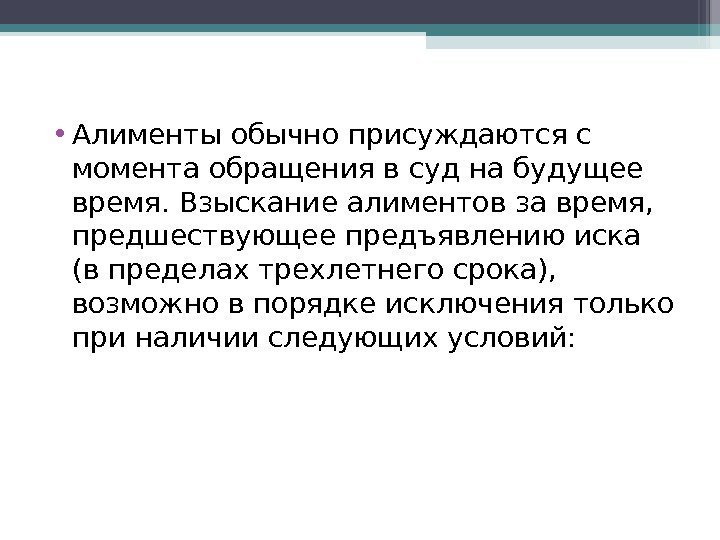 • Алименты обычно присуждаются с момента обращения в суд на будущее время. Взыскание алиментов за время, предшествующее предъявлению иска (в пределах трехлетнего срока), возможно в порядке исключения только при наличии следующих условий: